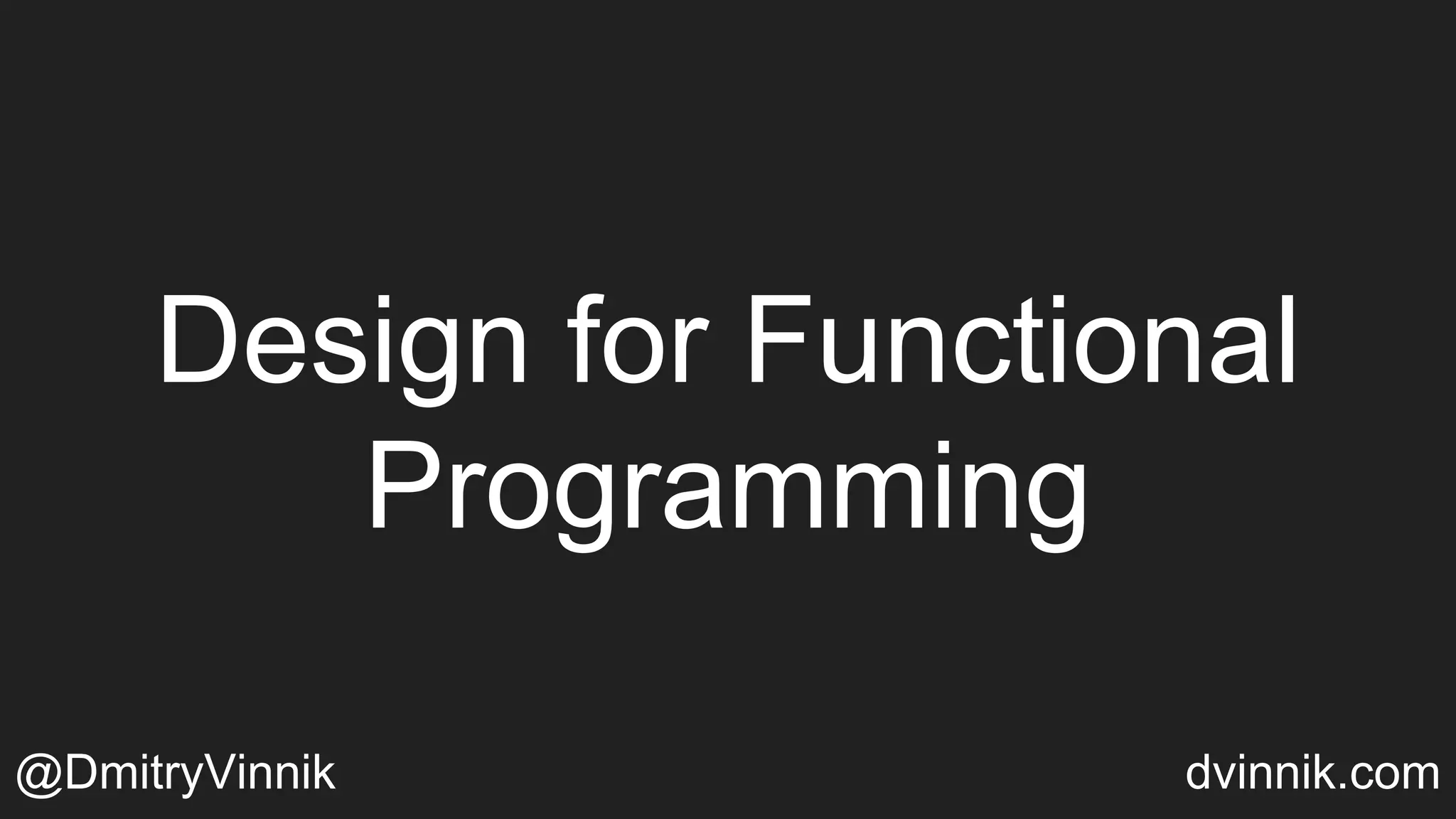 Design for Functional Programming

@DmitryVinnik

dvinnik.com